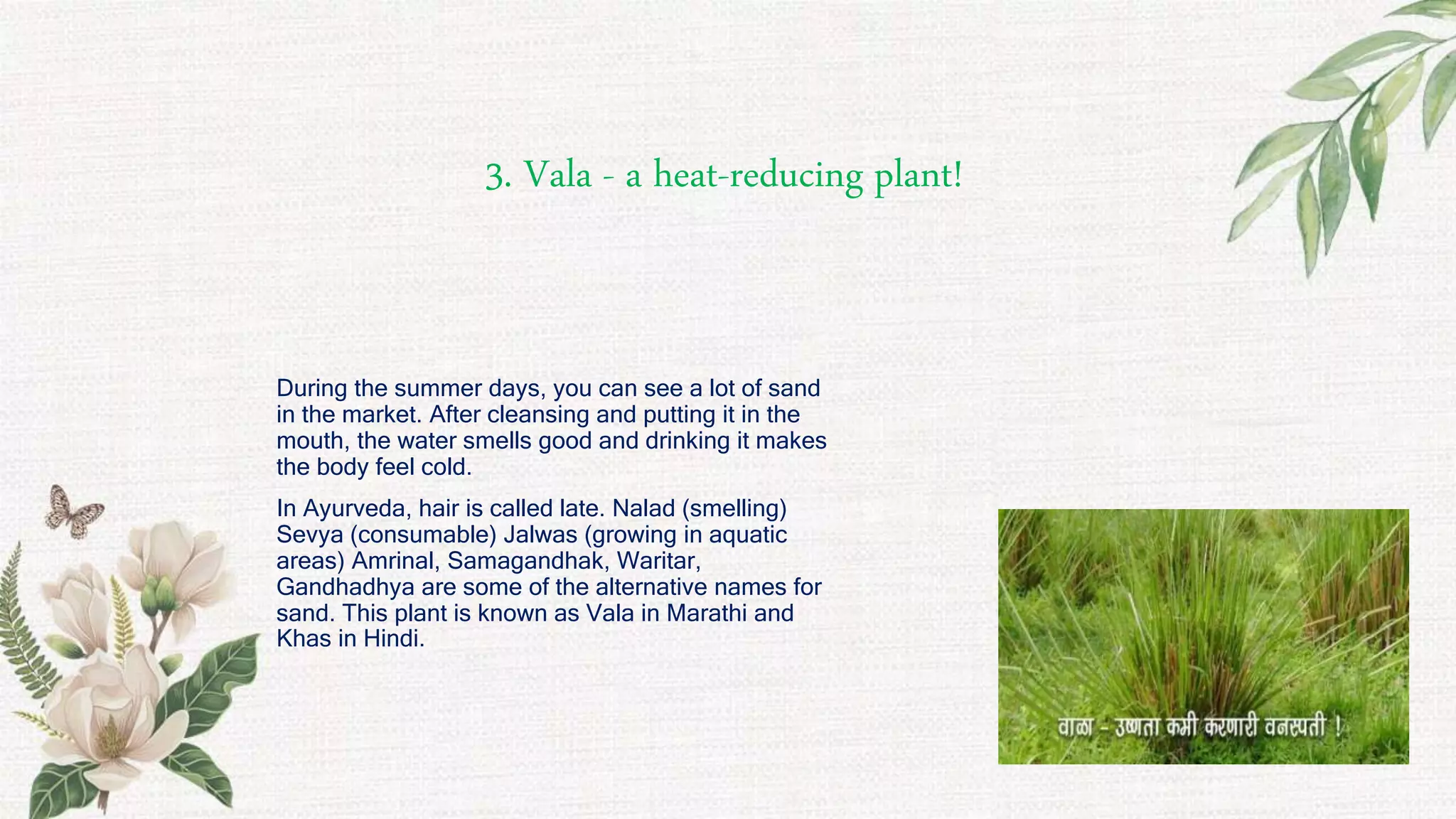 3. Vala - a heat-reducing plant!

During the summer days, you can see a lot of sand in the market. After cleansing and putting it in the mouth, the water smells good and drinking it makes the body feel cold.

In Ayurveda, hair is called late. Nalad (smelling) Sevya (consumable) Jalwas (growing in aquatic areas) Amrinal, Samagandhak, Waritar, Gandhadhya are some of the alternative names for sand. This plant is known as Vala in Marathi and Khas in Hindi.

वाळा - उष्णता कमी करणारी वनस्पती !